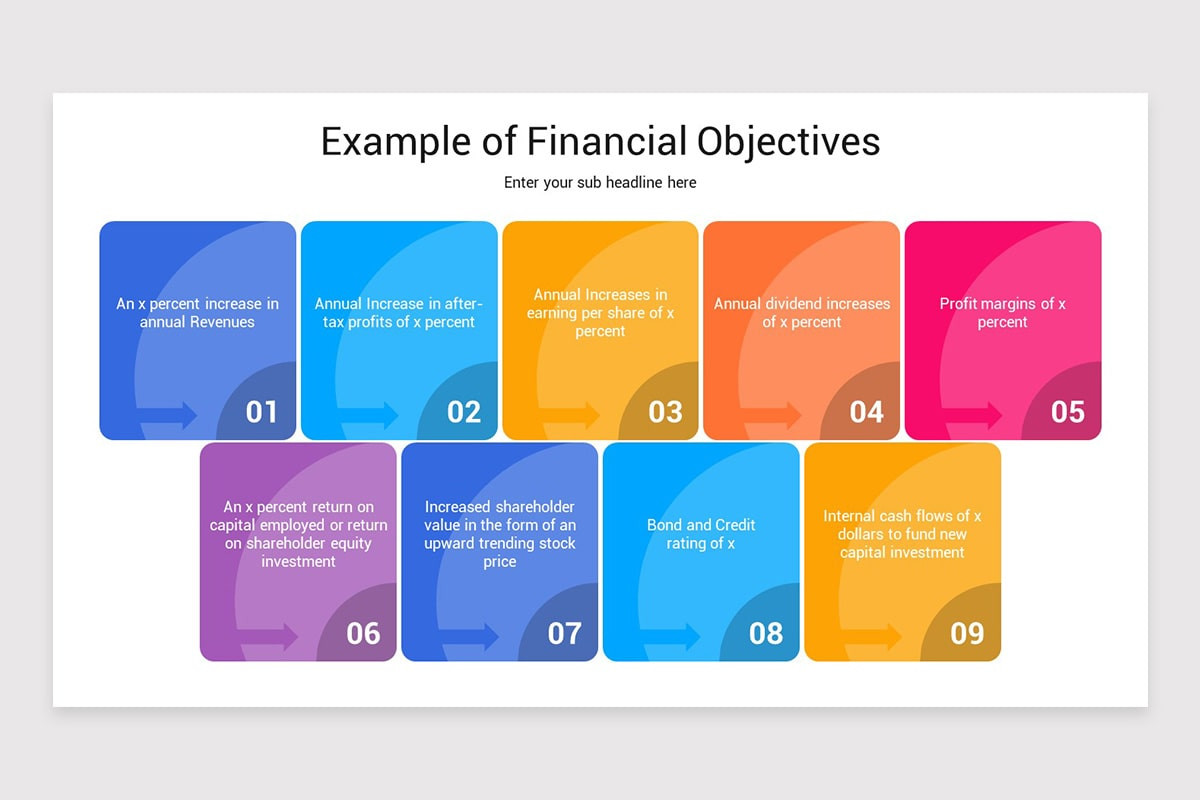 Example of Financial Objectives

Enter your sub headline here

An x percent increase in annual Revenues

01

Annual Increase in after-tax profits of x percent

02

Annual Increases in earning per share of x percent

03

Annual dividend increases of x percent

04

Profit margins of x percent

05

An x percent return on capital employed or return on shareholder equity investment

06

Increased shareholder value in the form of an upward trending stock price

07

Bond and Credit rating of x

08

Internal cash flows of x dollars to fund new capital investment

09